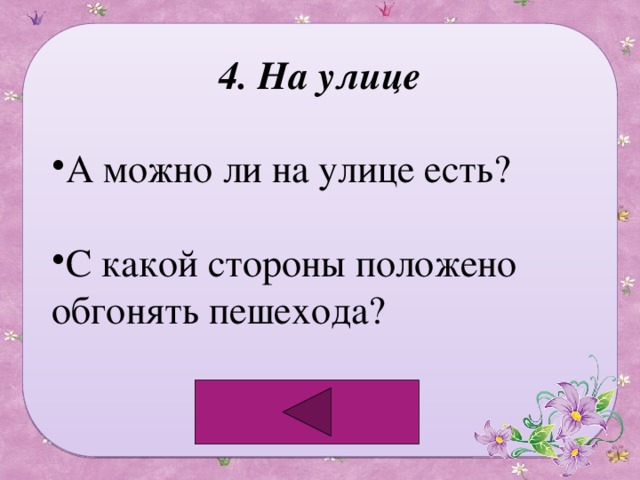 4. На улице

•А можно ли на улице есть?

•С какой стороны положено обгонять пешехода?